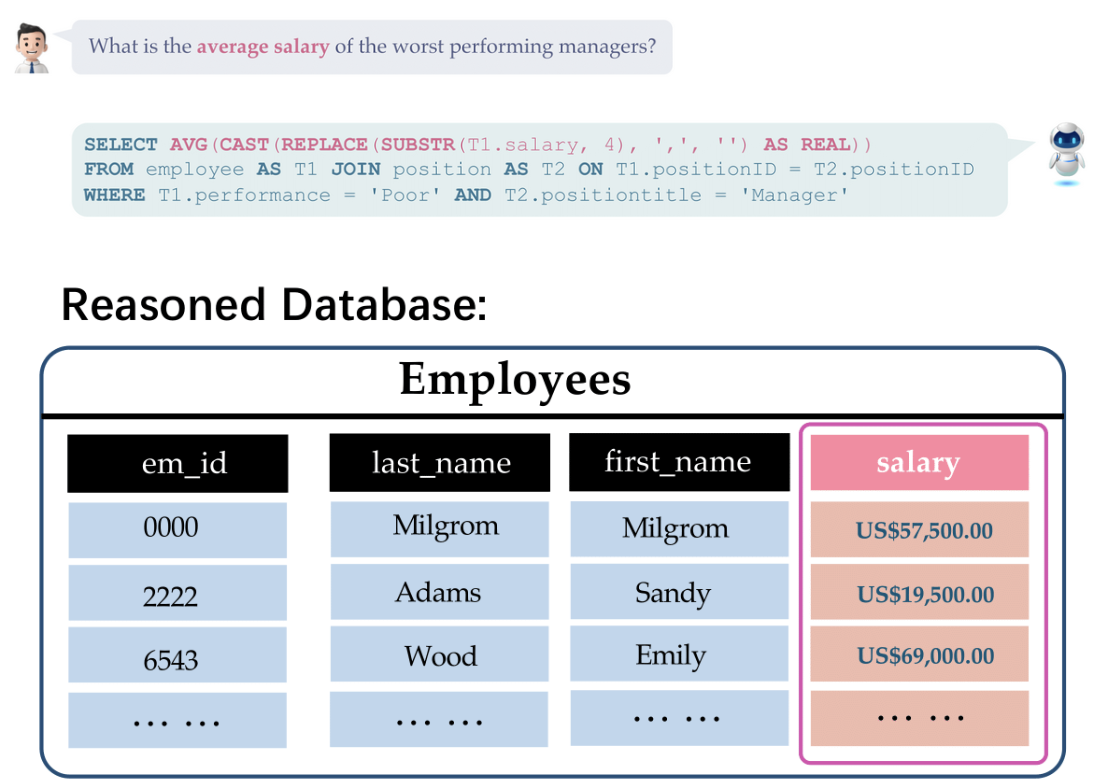 What is the average salary of the worst performing managers?

SELECT AVG(CAST(REPLACE(SUBSTR(T1.salary, 4), ',', '') AS REAL))
FROM employee AS T1 JOIN position AS T2 ON T1.positionID = T2.positionID
WHERE T1.performance = 'Poor' AND T2.positiontitle = 'Manager'

Reasoned Database:

Employees

| em_id | last_name | first_name | salary |
|---|---|---|---|
| 0000 | Milgrom | Milgrom | US$57,500.00 |
| 2222 | Adams | Sandy | US$19,500.00 |
| 6543 | Wood | Emily | US$69,000.00 |
| … … | … … | … … | … … |